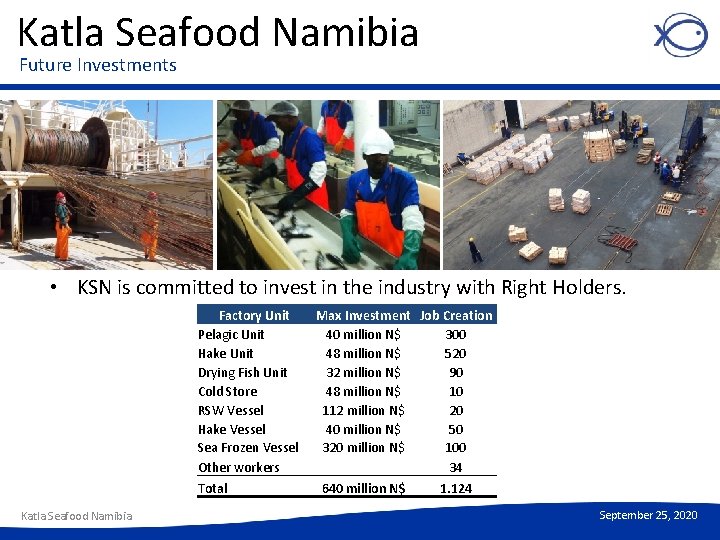 Katla Seafood Namibia
Future Investments

• KSN is committed to invest in the industry with Right Holders.

| Factory Unit | Max Investment | Job Creation |
|---|---|---|
| Pelagic Unit | 40 million N$ | 300 |
| Hake Unit | 48 million N$ | 520 |
| Drying Fish Unit | 32 million N$ | 90 |
| Cold Store | 48 million N$ | 10 |
| RSW Vessel | 112 million N$ | 20 |
| Hake Vessel | 40 million N$ | 50 |
| Sea Frozen Vessel | 320 million N$ | 100 |
| Other workers | | 34 |
| Total | 640 million N$ | 1.124 |

Katla Seafood Namibia

September 25, 2020